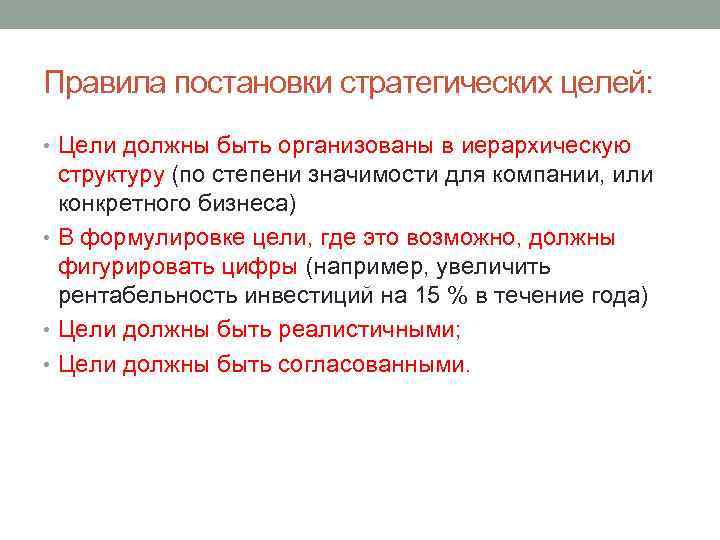 Правила постановки стратегических целей:

• Цели должны быть организованы в иерархическую структуру (по степени значимости для компании, или конкретного бизнеса)

• В формулировке цели, где это возможно, должны фигурировать цифры (например, увеличить рентабельность инвестиций на 15 % в течение года)

• Цели должны быть реалистичными;

• Цели должны быть согласованными.